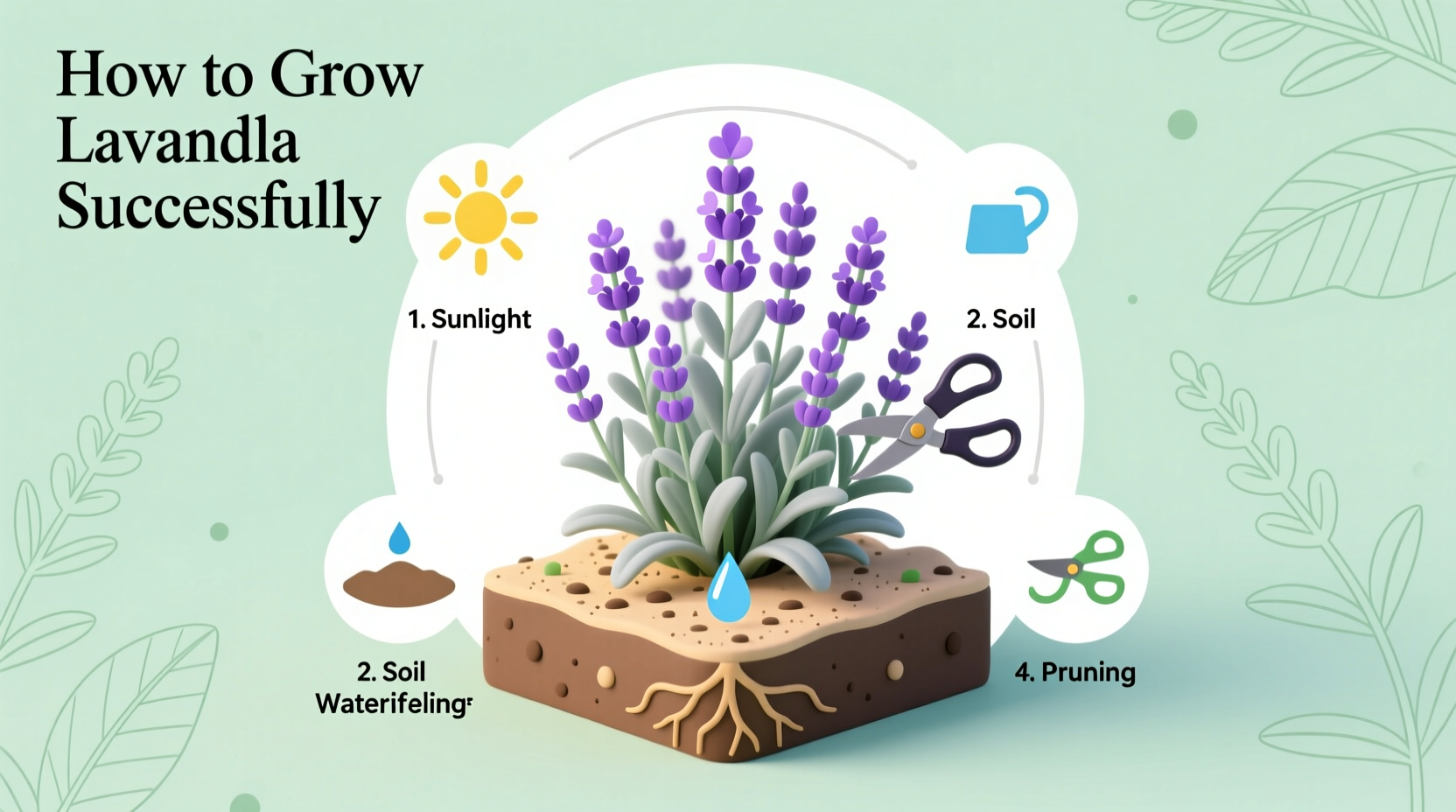 How to Grow Lavandla Successfully

1. Sunlight

2. Soil

2. Soil Waterifeling

4. Pruning